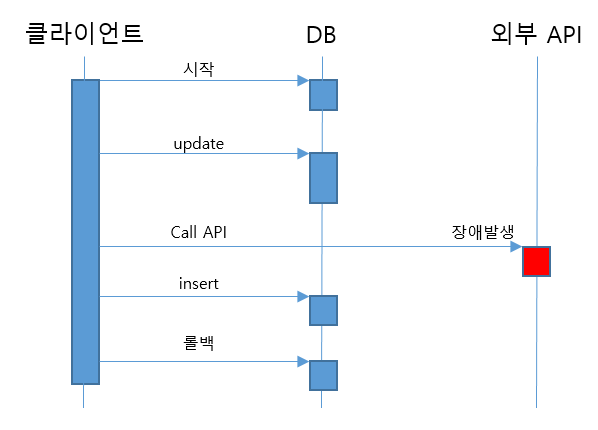 클라이언트

DB

외부 API

시작

update

Call API

장애발생

insert

롤백